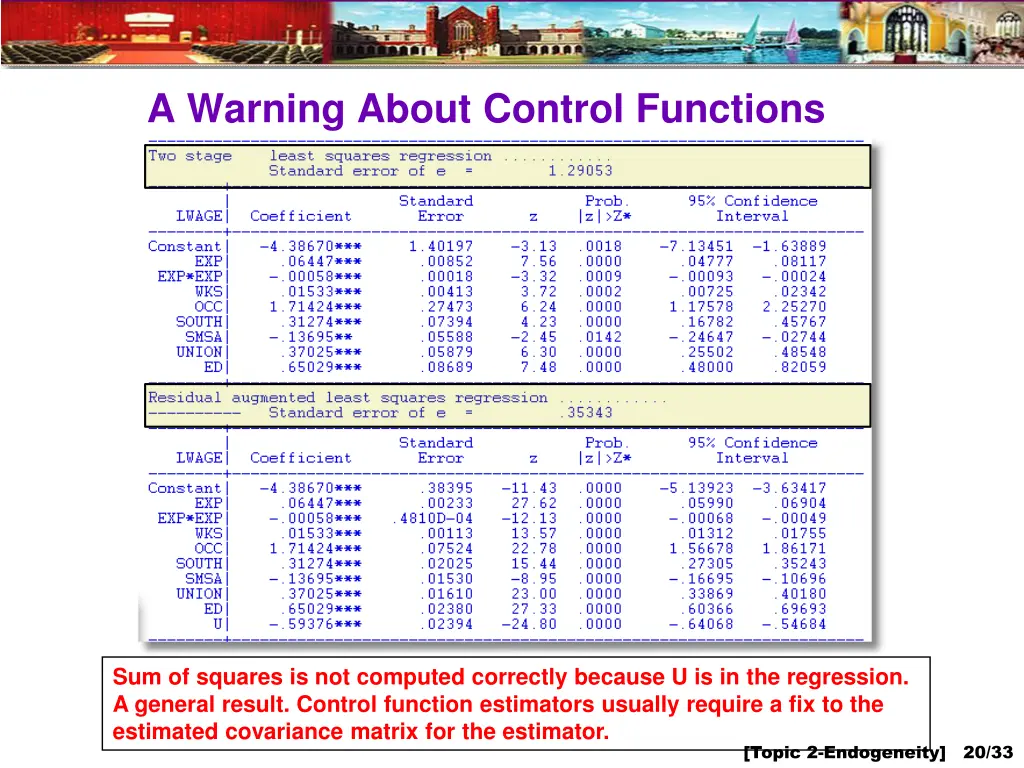 A Warning About Control Functions

Two stage least squares regression ............
Standard error of e = 1.29053

| LWAGE | Coefficient | Standard Error | z | Prob. \|z\|>Z* | 95% Confidence Interval | |
|---|---|---|---|---|---|---|
| Constant | -4.38670*** | 1.40197 | -3.13 | .0018 | -7.13451 | -1.63889 |
| EXP | .06447*** | .00852 | 7.56 | .0000 | .04777 | .08117 |
| EXP*EXP | -.00058*** | .00018 | -3.32 | .0009 | -.00093 | -.00024 |
| WKS | .01533*** | .00413 | 3.72 | .0002 | .00725 | .02342 |
| OCC | 1.71424*** | .27473 | 6.24 | .0000 | 1.17578 | 2.25270 |
| SOUTH | .31274*** | .07394 | 4.23 | .0000 | .16782 | .45767 |
| SMSA | -.13695** | .05588 | -2.45 | .0142 | -.24647 | -.02744 |
| UNION | .37025*** | .05879 | 6.30 | .0000 | .25502 | .48548 |
| ED | .65029*** | .08689 | 7.48 | .0000 | .48000 | .82059 |

Residual augmented least squares regression ............
---------- Standard error of e = .35343

| LWAGE | Coefficient | Standard Error | z | Prob. \|z\|>Z* | 95% Confidence Interval | |
|---|---|---|---|---|---|---|
| Constant | -4.38670*** | .38395 | -11.43 | .0000 | -5.13923 | -3.63417 |
| EXP | .06447*** | .00233 | 27.62 | .0000 | .05990 | .06904 |
| EXP*EXP | -.00058*** | .4810D-04 | -12.13 | .0000 | -.00068 | -.00049 |
| WKS | .01533*** | .00113 | 13.57 | .0000 | .01312 | .01755 |
| OCC | 1.71424*** | .07524 | 22.78 | .0000 | 1.56678 | 1.86171 |
| SOUTH | .31274*** | .02025 | 15.44 | .0000 | .27305 | .35243 |
| SMSA | -.13695*** | .01530 | -8.95 | .0000 | -.16695 | -.10696 |
| UNION | .37025*** | .01610 | 23.00 | .0000 | .33869 | .40180 |
| ED | .65029*** | .02380 | 27.33 | .0000 | .60366 | .69693 |
| U | -.59376*** | .02394 | -24.80 | .0000 | -.64068 | -.54684 |

Sum of squares is not computed correctly because U is in the regression. A general result. Control function estimators usually require a fix to the estimated covariance matrix for the estimator.

[Topic 2-Endogeneity] 20/33